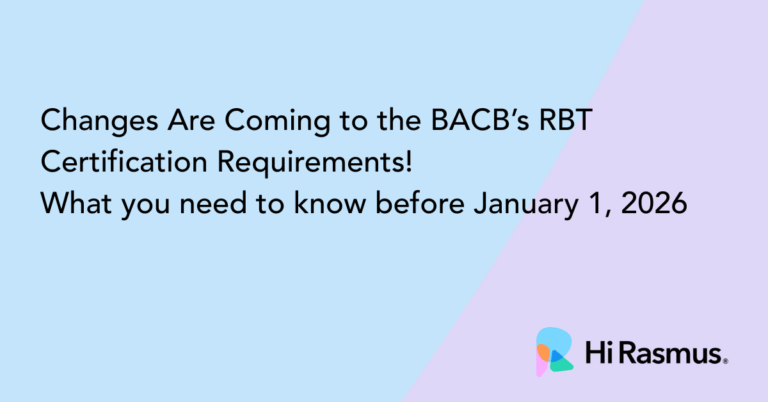 Changes Are Coming to the BACB's RBT Certification Requirements!
What you need to know before January 1, 2026

Hi Rasmus®